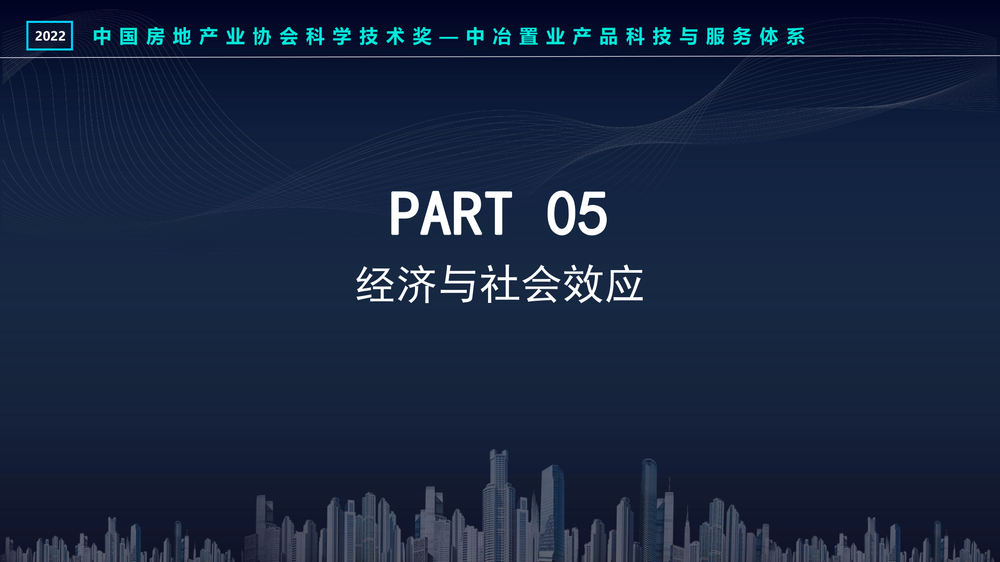 2022 中国房地产业协会科学技术奖—中冶置业产品科技与服务体系

PART 05

经济与社会效应